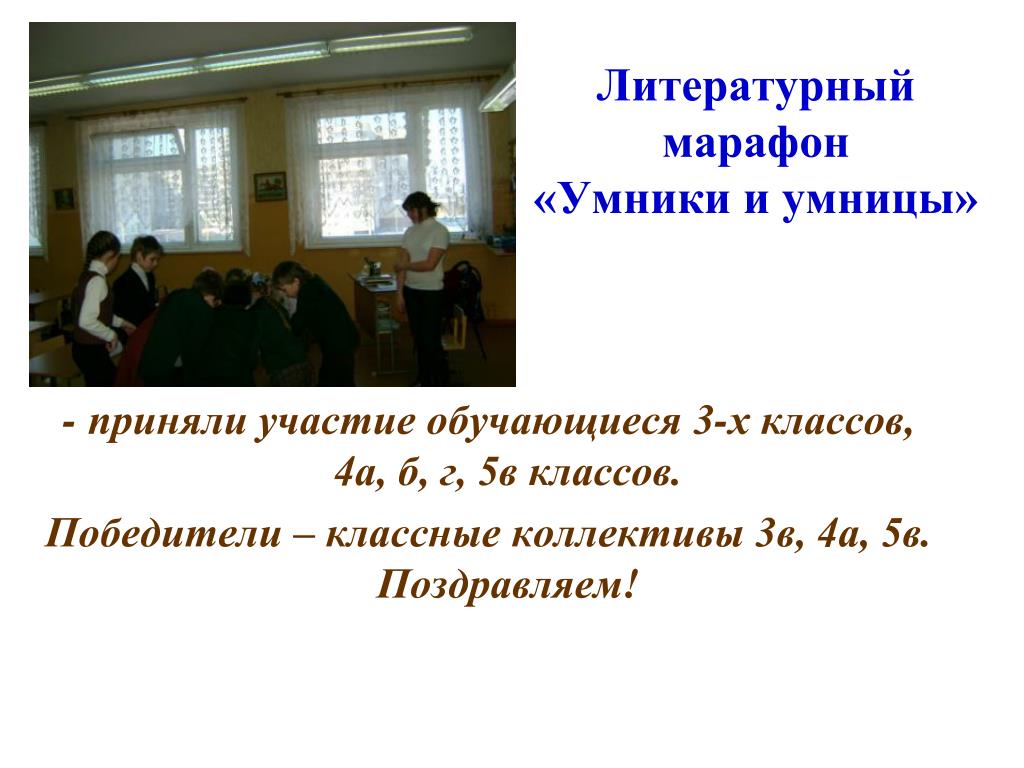 Литературный марафон «Умники и умницы»

- приняли участие обучающиеся 3-х классов, 4а, б, г, 5в классов.

Победители – классные коллективы 3в, 4а, 5в. Поздравляем!